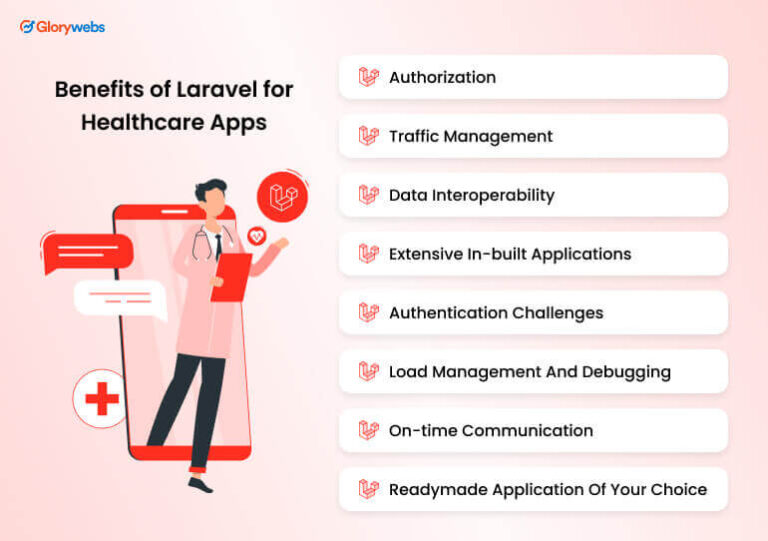 Glorywebs

Benefits of Laravel for Healthcare Apps

Authorization

Traffic Management

Data Interoperability

Extensive In-built Applications

Authentication Challenges

Load Management And Debugging

On-time Communication

Readymade Application Of Your Choice